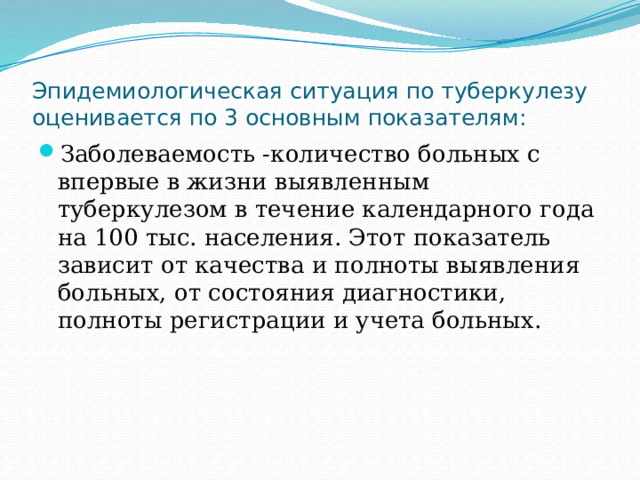 Эпидемиологическая ситуация по туберкулезу оценивается по 3 основным показателям:

Заболеваемость -количество больных с впервые в жизни выявленным туберкулезом в течение календарного года на 100 тыс. населения. Этот показатель зависит от качества и полноты выявления больных, от состояния диагностики, полноты регистрации и учета больных.